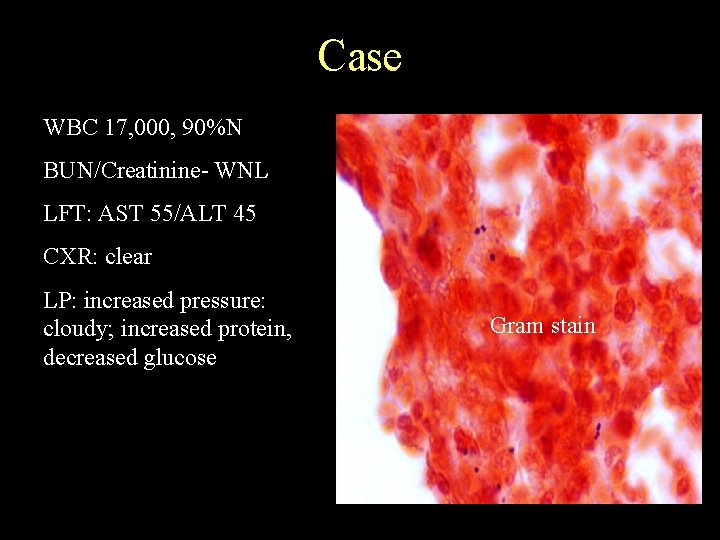 Case

WBC 17,000, 90%N

BUN/Creatinine- WNL

LFT: AST 55/ALT 45

CXR: clear

LP: increased pressure: cloudy; increased protein, decreased glucose

Gram stain